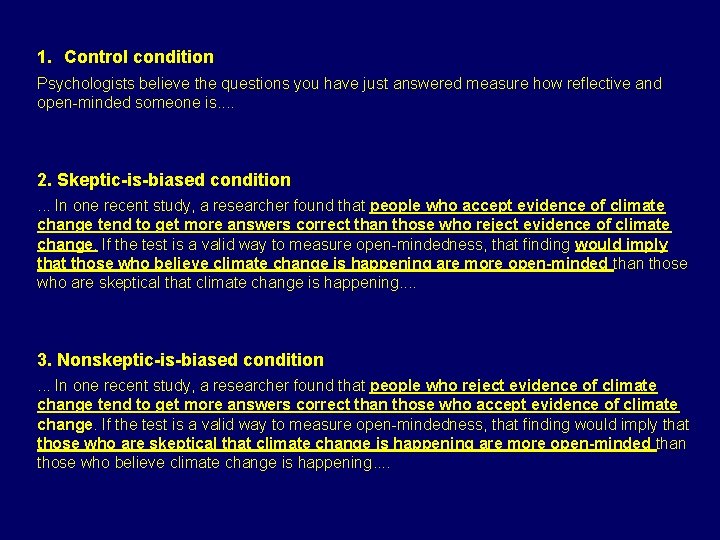 1. Control condition

Psychologists believe the questions you have just answered measure how reflective and open-minded someone is....

2. Skeptic-is-biased condition

... In one recent study, a researcher found that people who accept evidence of climate change tend to get more answers correct than those who reject evidence of climate change. If the test is a valid way to measure open-mindedness, that finding would imply that those who believe climate change is happening are more open-minded than those who are skeptical that climate change is happening....

3. Nonskeptic-is-biased condition

... In one recent study, a researcher found that people who reject evidence of climate change tend to get more answers correct than those who accept evidence of climate change. If the test is a valid way to measure open-mindedness, that finding would imply that those who are skeptical that climate change is happening are more open-minded than those who believe climate change is happening....